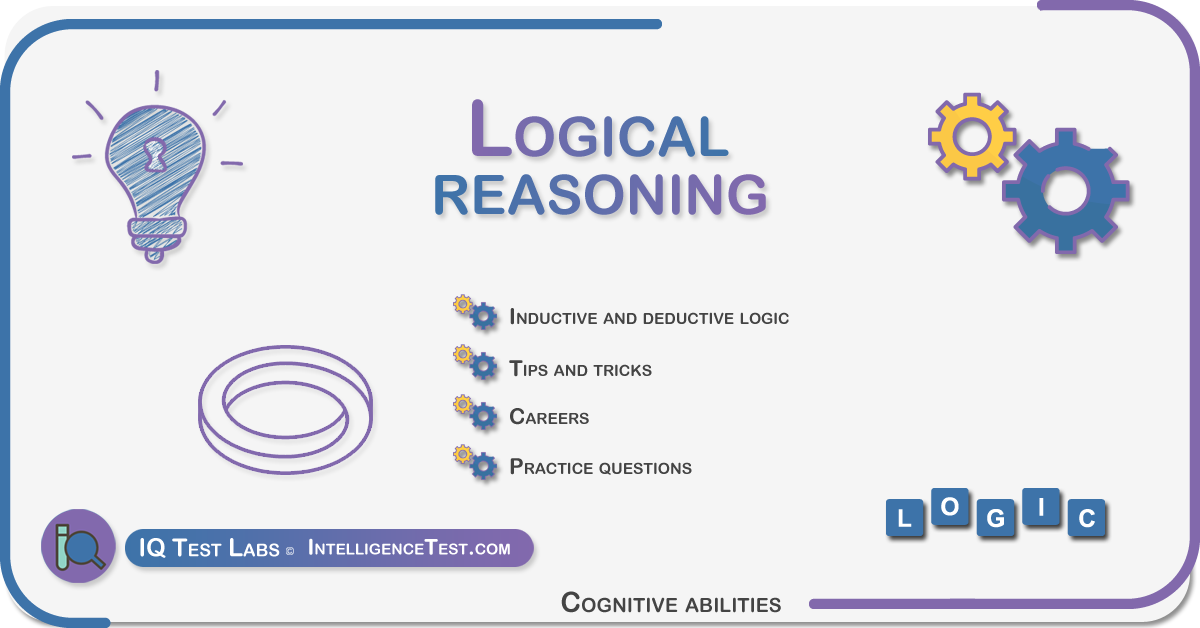 Logical reasoning

Inductive and deductive logic
Tips and tricks
Careers
Practice questions

L O G I C

IQ Test Labs © IntelligenceTest.com

Cognitive abilities